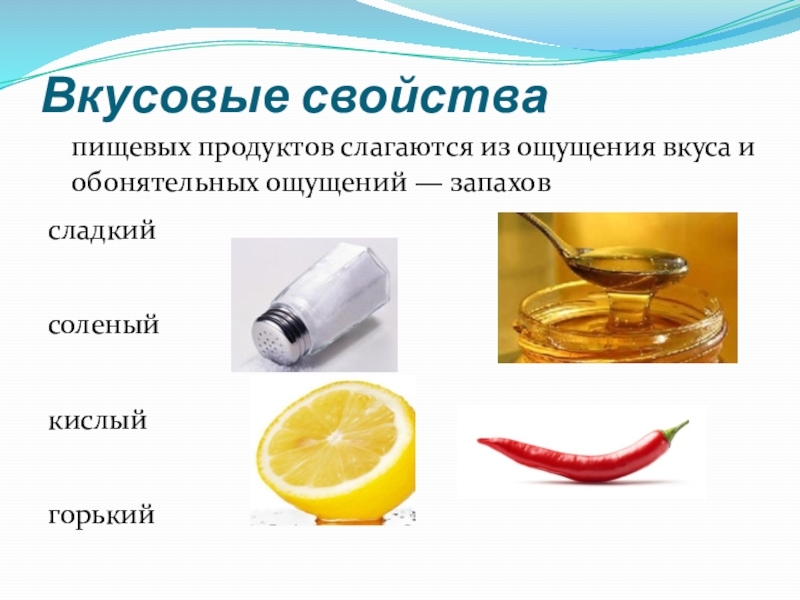 Вкусовые свойства

пищевых продуктов слагаются из ощущения вкуса и обонятельных ощущений — запахов

сладкий

соленый

кислый

горький